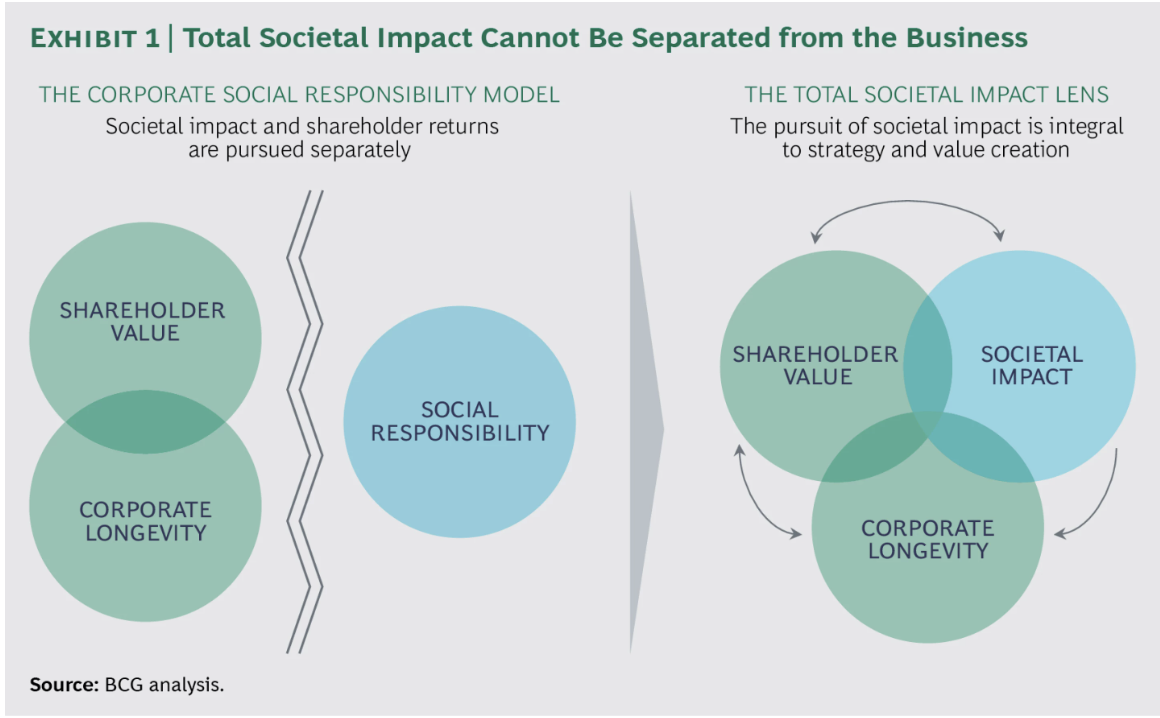 EXHIBIT 1 | Total Societal Impact Cannot Be Separated from the Business

THE CORPORATE SOCIAL RESPONSIBILITY MODEL
Societal impact and shareholder returns are pursued separately

SHAREHOLDER VALUE

CORPORATE LONGEVITY

SOCIAL RESPONSIBILITY

THE TOTAL SOCIETAL IMPACT LENS
The pursuit of societal impact is integral to strategy and value creation

SHAREHOLDER VALUE

SOCIETAL IMPACT

CORPORATE LONGEVITY

Source: BCG analysis.